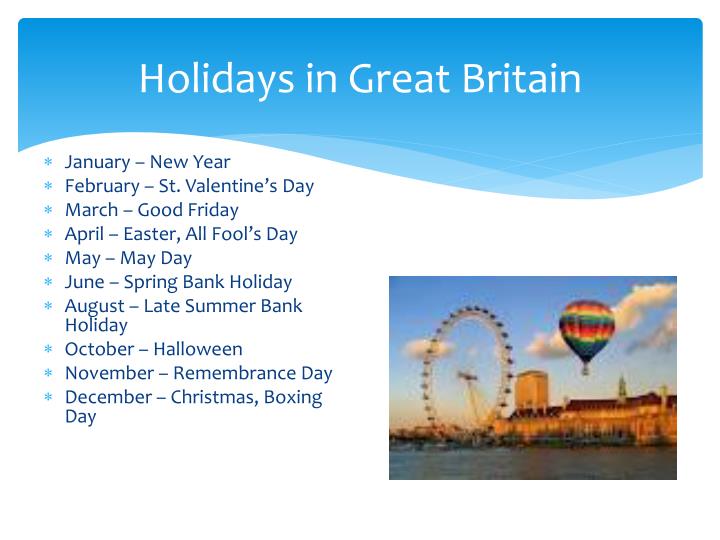 Holidays in Great Britain

* January – New Year
* February – St. Valentine's Day
* March – Good Friday
* April – Easter, All Fool's Day
* May – May Day
* June – Spring Bank Holiday
* August – Late Summer Bank Holiday
* October – Halloween
* November – Remembrance Day
* December – Christmas, Boxing Day